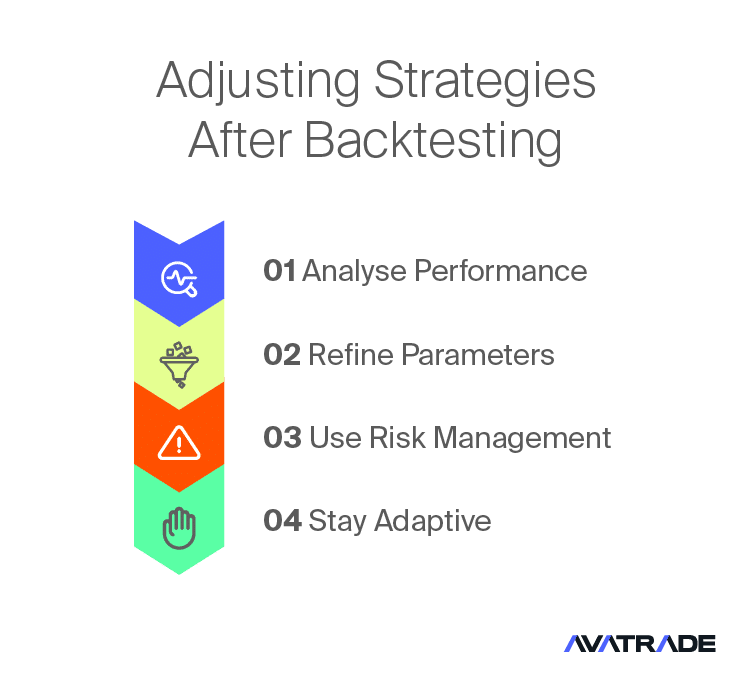 Adjusting Strategies After Backtesting

01 Analyse Performance

02 Refine Parameters

03 Use Risk Management

04 Stay Adaptive

AVATRADE